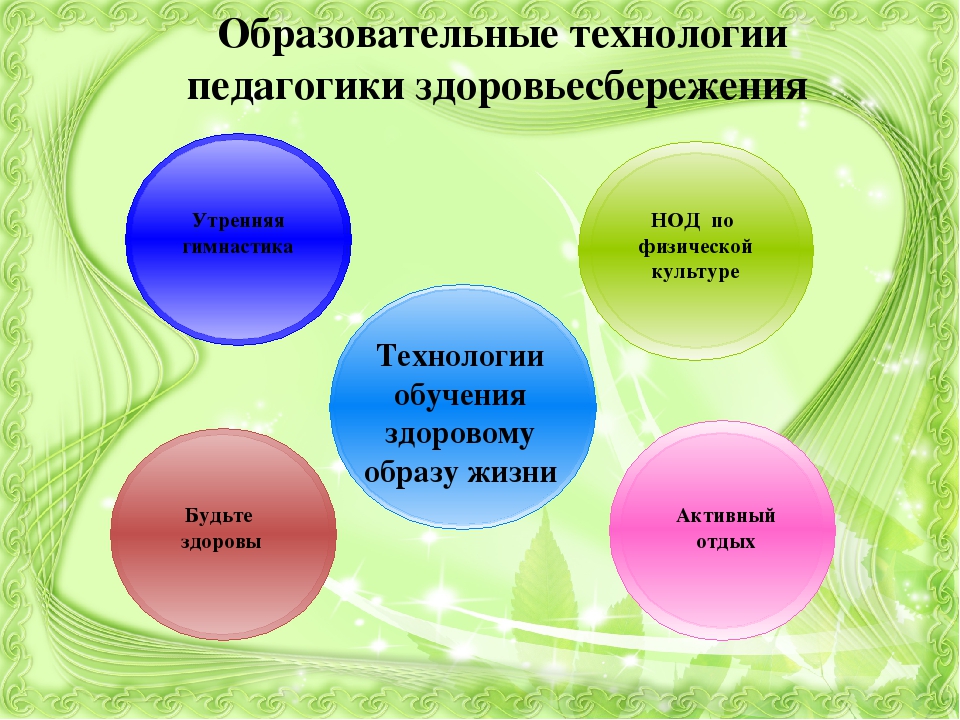 Образовательные технологии педагогики здоровьесбережения

Утренняя гимнастика

НОД по физической культуре

Технологии обучения здоровому образу жизни

Будьте здоровы

Активный отдых